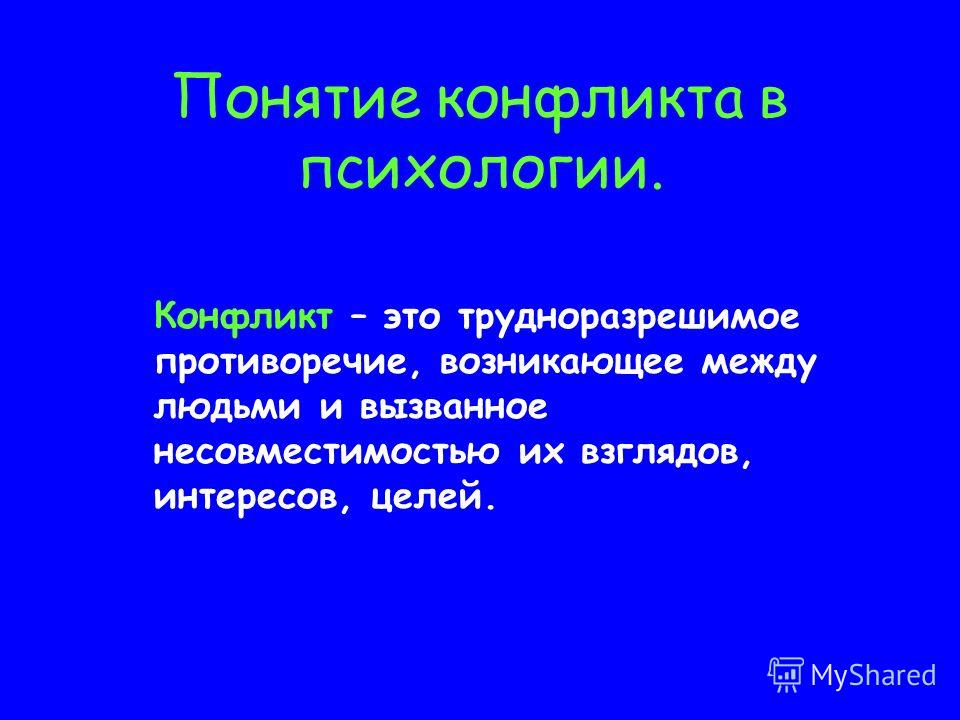 Понятие конфликта в психологии.

Конфликт – это трудноразрешимое противоречие, возникающее между людьми и вызванное несовместимостью их взглядов, интересов, целей.

MyShared